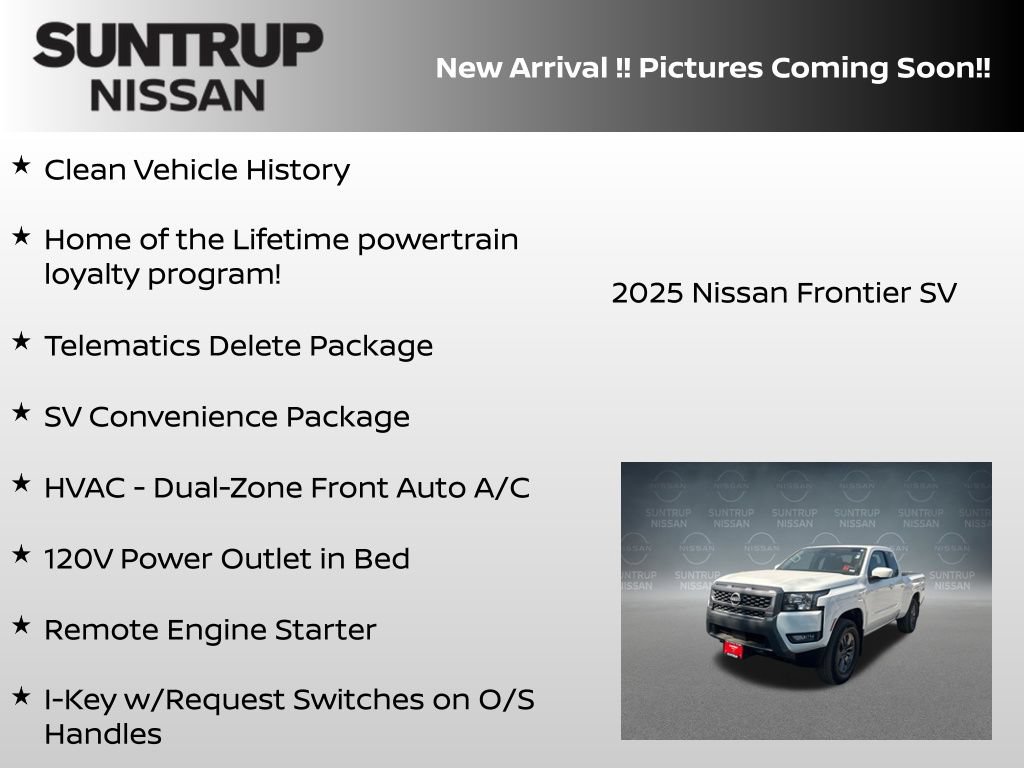 SUNTRUP NISSAN

New Arrival !! Pictures Coming Soon!!

★ Clean Vehicle History

★ Home of the Lifetime powertrain loyalty program!

★ Telematics Delete Package

★ SV Convenience Package

★ HVAC - Dual-Zone Front Auto A/C

★ 120V Power Outlet in Bed

★ Remote Engine Starter

★ I-Key w/Request Switches on O/S Handles

2025 Nissan Frontier SV

SUNTRUP NISSAN SUNTRUP NISSAN SUNTRUP NISSAN SUNTRUP NISSAN SUNTRUP NISSAN SUNTRUP NISSAN SUNTRUP NISSAN SUNTRUP NISSAN SUNTRUP NISSAN